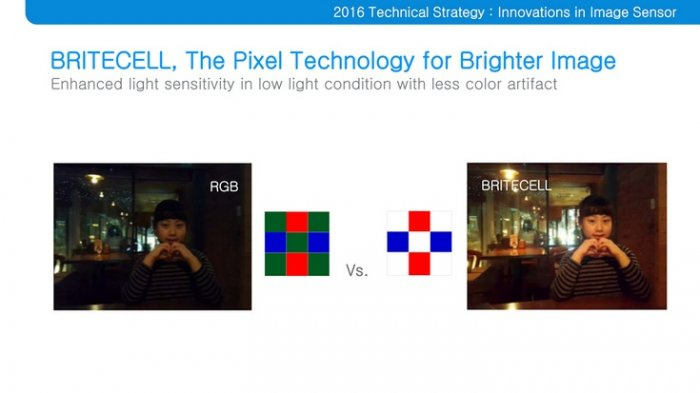 2016 Technical Strategy : Innovations in Image Sensor

BRITECELL, The Pixel Technology for Brighter Image

Enhanced light sensitivity in low light condition with less color artifact

RGB

Vs.

BRITECELL